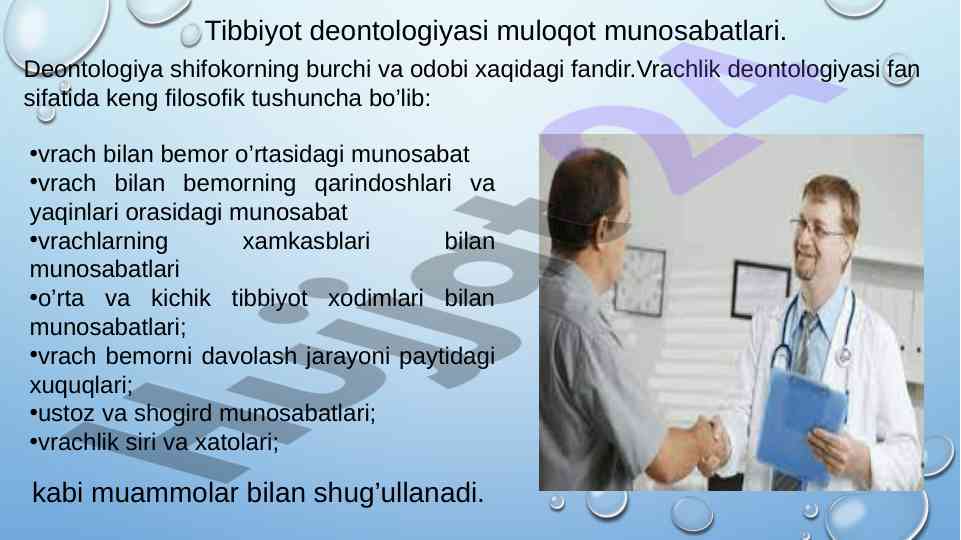 Tibbiyot deontologiyasi muloqot munosabatlari.

Deontologiya shifokorning burchi va odobi xaqidagi fandir.Vrachlik deontologiyasi fan sifatida keng filosofik tushuncha bo'lib:

•vrach bilan bemor o'rtasidagi munosabat
•vrach bilan bemorning qarindoshlari va yaqinlari orasidagi munosabat
•vrachlarning xamkasblari bilan munosabatlari
•o'rta va kichik tibbiyot xodimlari bilan munosabatlari;
•vrach bemorni davolash jarayoni paytidagi xuquqlari;
•ustoz va shogird munosabatlari;
•vrachlik siri va xatolari;

kabi muammolar bilan shug'ullanadi.

Hujjat24